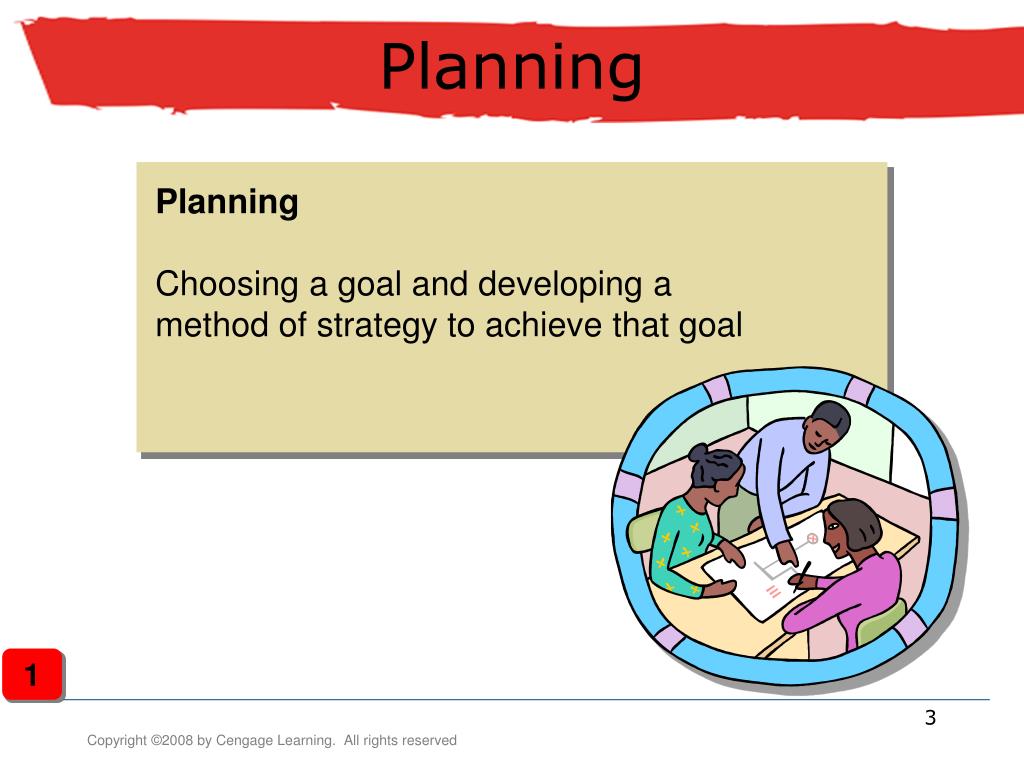 Planning

Planning

Choosing a goal and developing a method of strategy to achieve that goal

1

3

Copyright ©2008 by Cengage Learning. All rights reserved